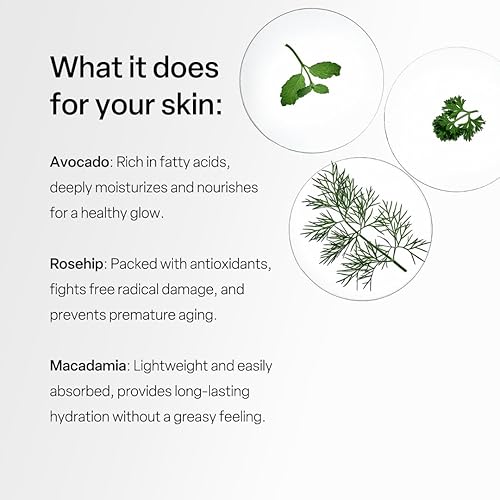 What it does for your skin:

Avocado: Rich in fatty acids, deeply moisturizes and nourishes for a healthy glow.

Rosehip: Packed with antioxidants, fights free radical damage, and prevents premature aging.

Macadamia: Lightweight and easily absorbed, provides long-lasting hydration without a greasy feeling.